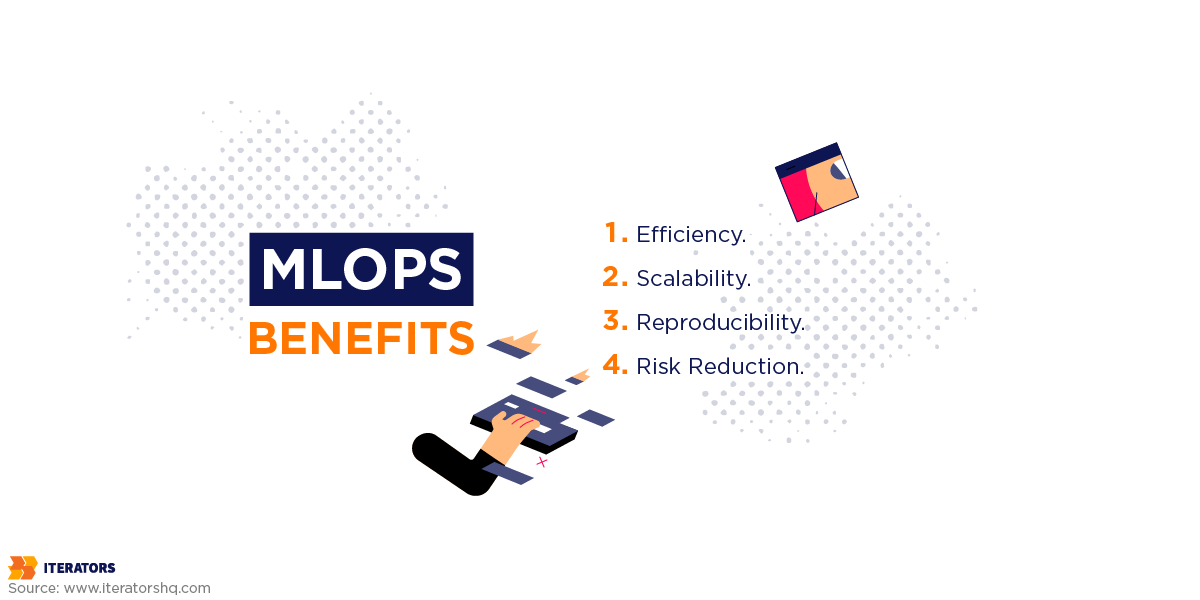 MLOPS
BENEFITS

1. Efficiency.
2. Scalability.
3. Reproducibility.
4. Risk Reduction.

ITERATORS
Source: www.iteratorshq.com